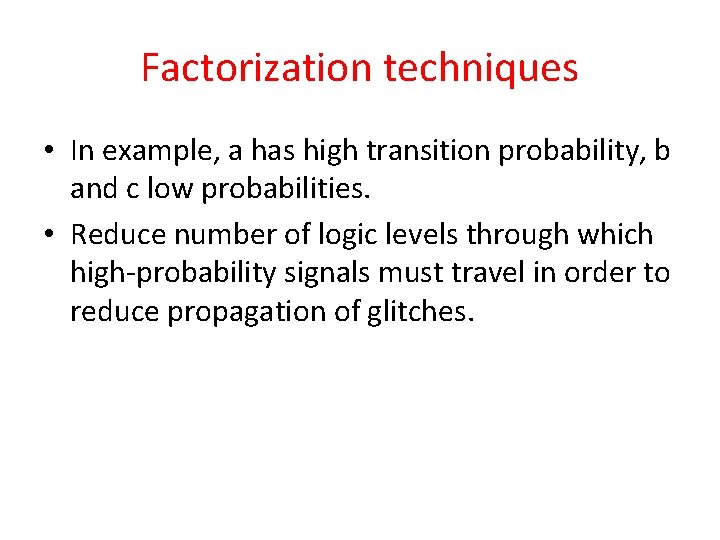 Factorization techniques

• In example, a has high transition probability, b and c low probabilities.

• Reduce number of logic levels through which high-probability signals must travel in order to reduce propagation of glitches.